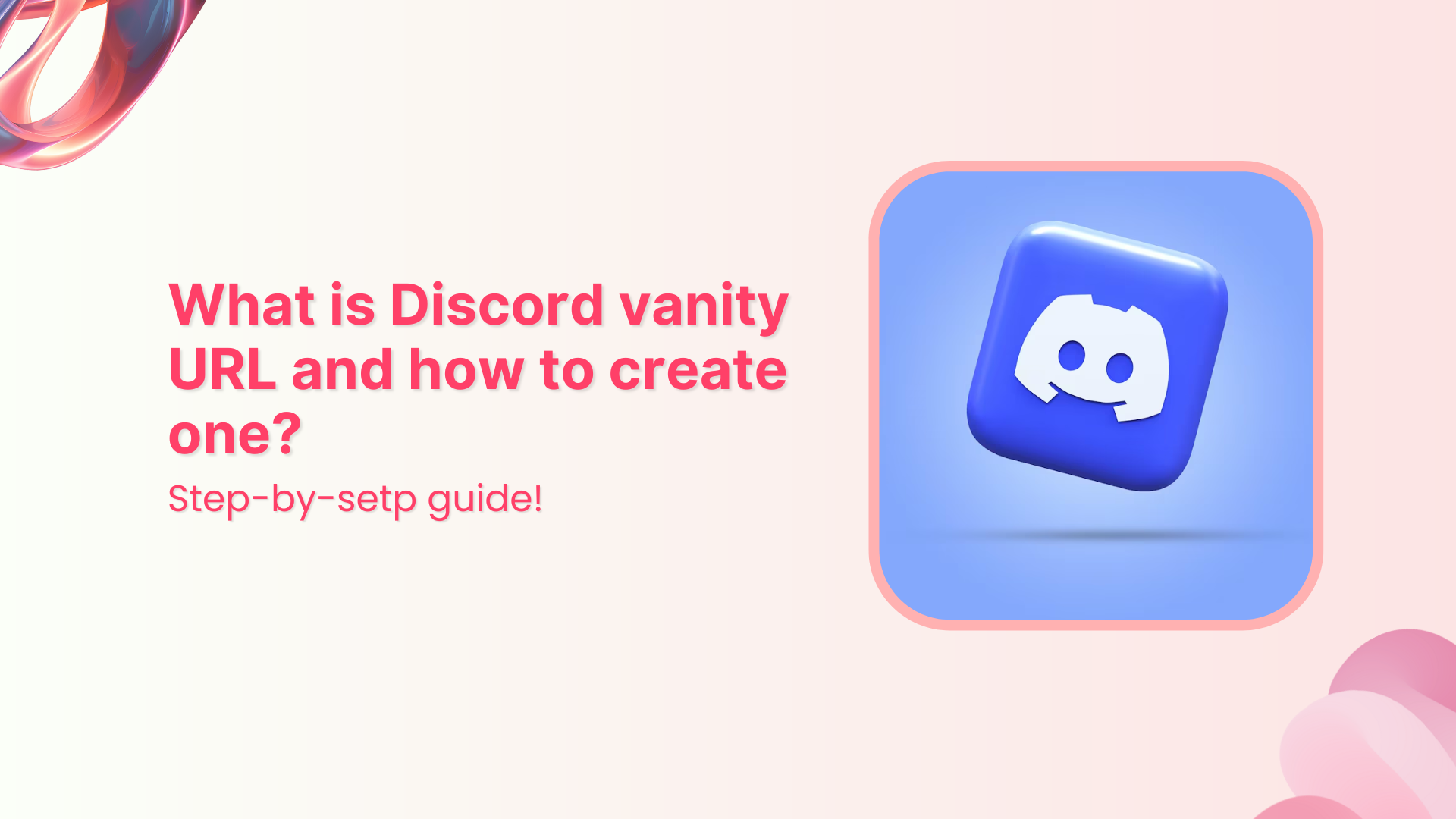 What is Discord vanity URL and how to create one?

Step-by-setp guide!